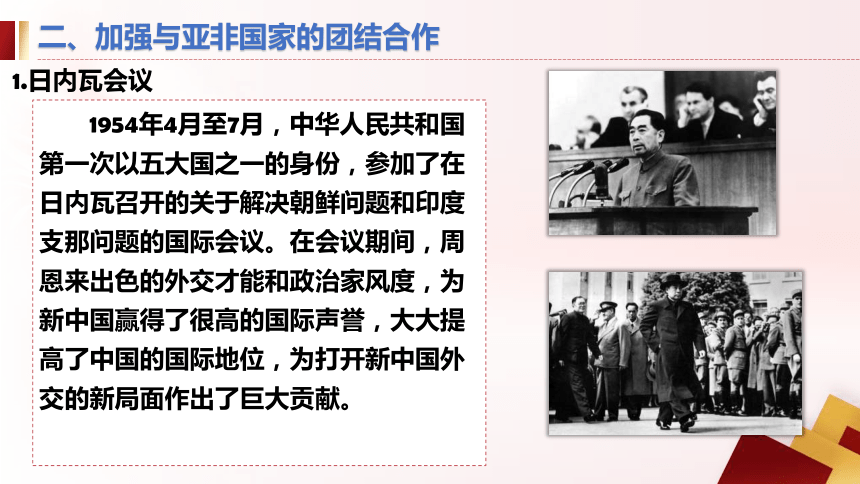 二、加强与亚非国家的团结合作

1.日内瓦会议

1954年4月至7月，中华人民共和国第一次以五大国之一的身份，参加了在日内瓦召开的关于解决朝鲜问题和印度支那问题的国际会议。在会议期间，周恩来出色的外交才能和政治家风度，为新中国赢得了很高的国际声誉，大大提高了中国的国际地位，为打开新中国外交的新局面作出了巨大贡献。